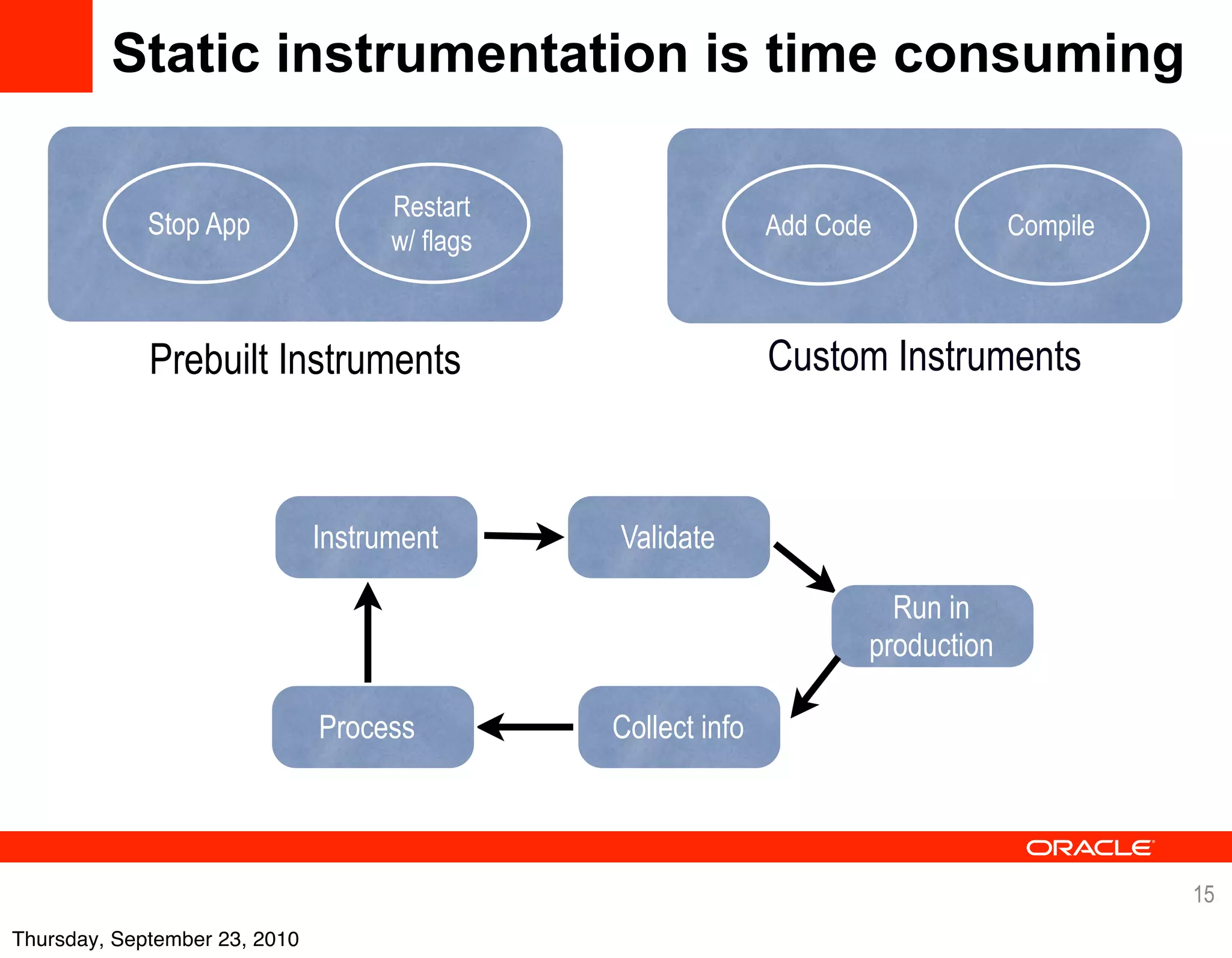 Static instrumentation is time consuming

Stop App

Restart w/ flags

Prebuilt Instruments

Add Code

Compile

Custom Instruments

Instrument

Validate

Run in production

Collect info

Process

ORACLE

15

Thursday, September 23, 2010